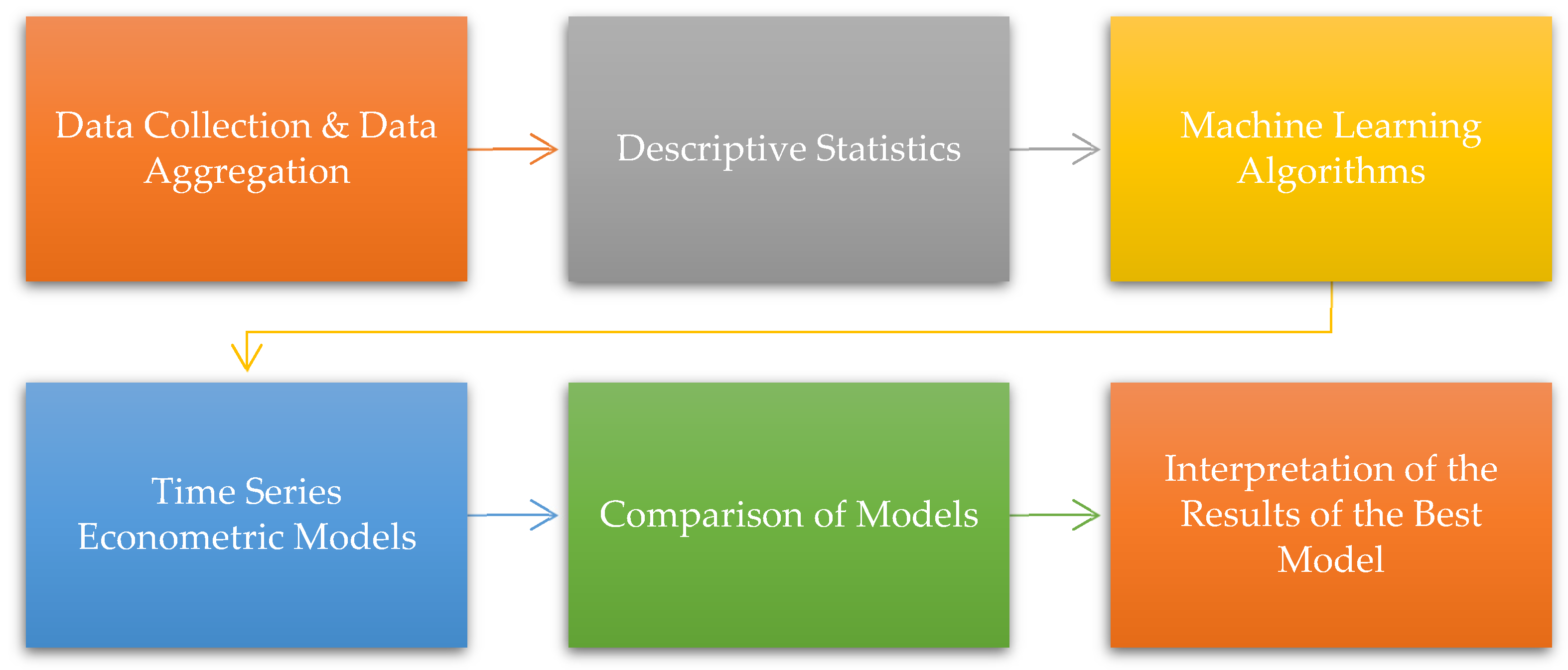 Data Collection & Data Aggregation

Descriptive Statistics

Machine Learning Algorithms

Time Series Econometric Models

Comparison of Models

Interpretation of the Results of the Best Model